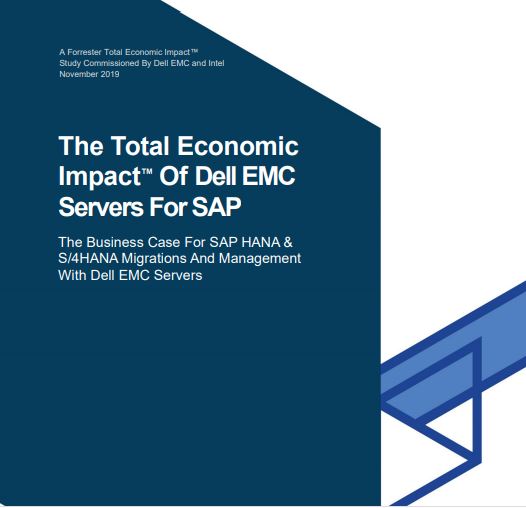 A Forrester Total Economic Impact™
Study Commissioned By Dell EMC and Intel
November 2019

The Total Economic Impact™ Of Dell EMC Servers For SAP

The Business Case For SAP HANA & S/4HANA Migrations And Management With Dell EMC Servers